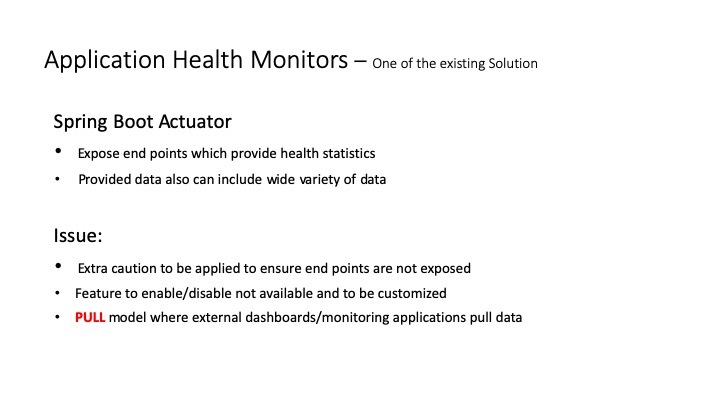 Application Health Monitors – One of the existing Solution

Spring Boot Actuator

• Expose end points which provide health statistics
• Provided data also can include wide variety of data

Issue:

• Extra caution to be applied to ensure end points are not exposed
• Feature to enable/disable not available and to be customized
• PULL model where external dashboards/monitoring applications pull data